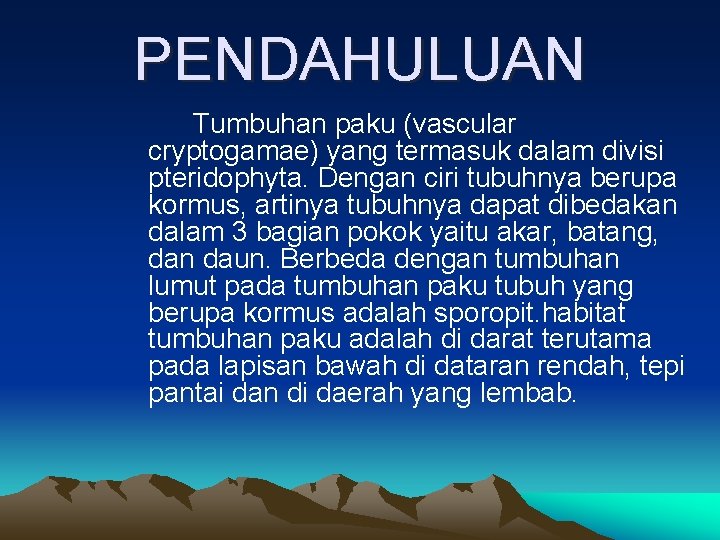 PENDAHULUAN

Tumbuhan paku (vascular cryptogamae) yang termasuk dalam divisi pteridophyta. Dengan ciri tubuhnya berupa kormus, artinya tubuhnya dapat dibedakan dalam 3 bagian pokok yaitu akar, batang, dan daun. Berbeda dengan tumbuhan lumut pada tumbuhan paku tubuh yang berupa kormus adalah sporopit.habitat tumbuhan paku adalah di darat terutama pada lapisan bawah di dataran rendah, tepi pantai dan di daerah yang lembab.